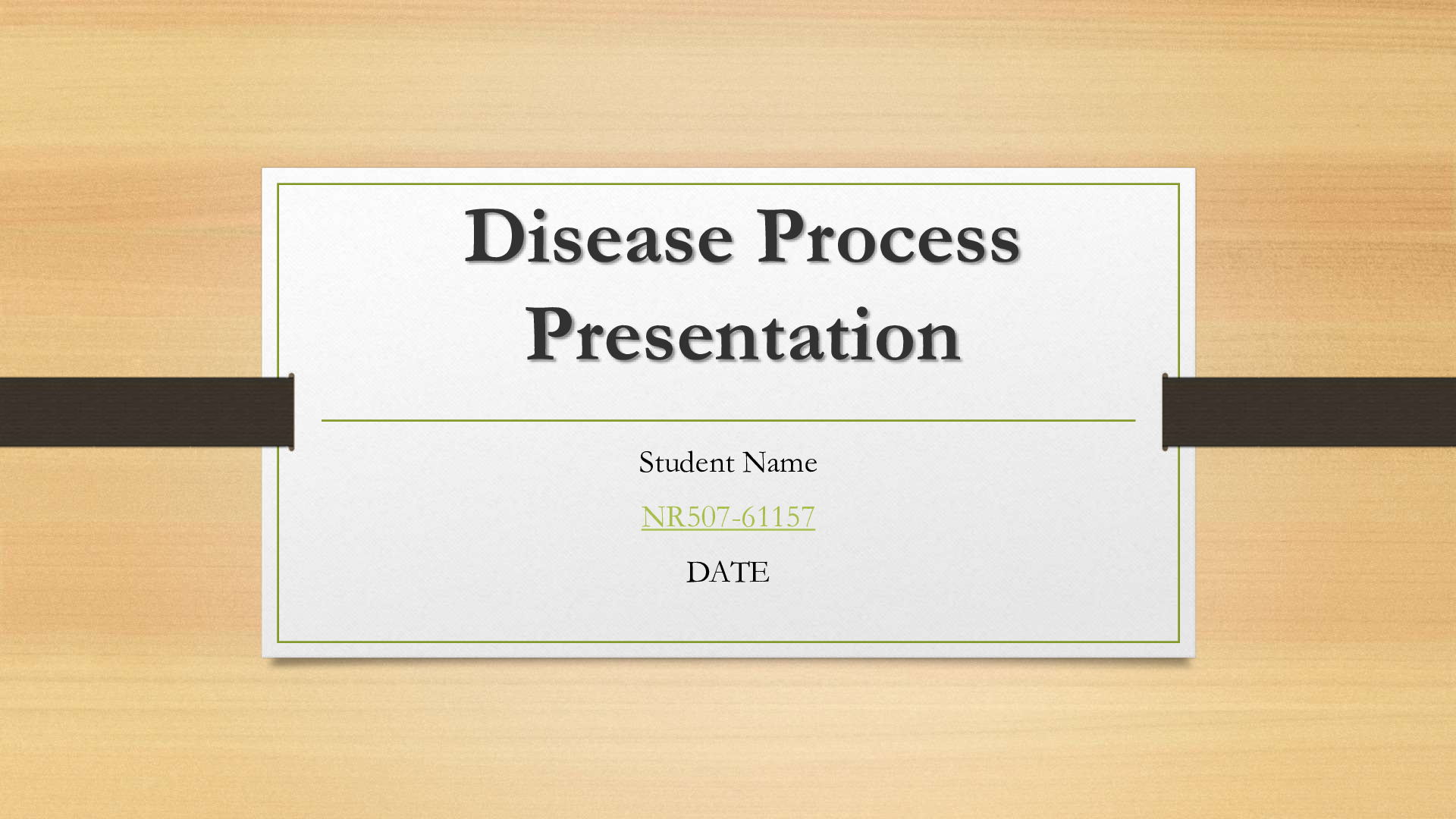 Disease Process Presentation

Student Name

NR507-61157

DATE